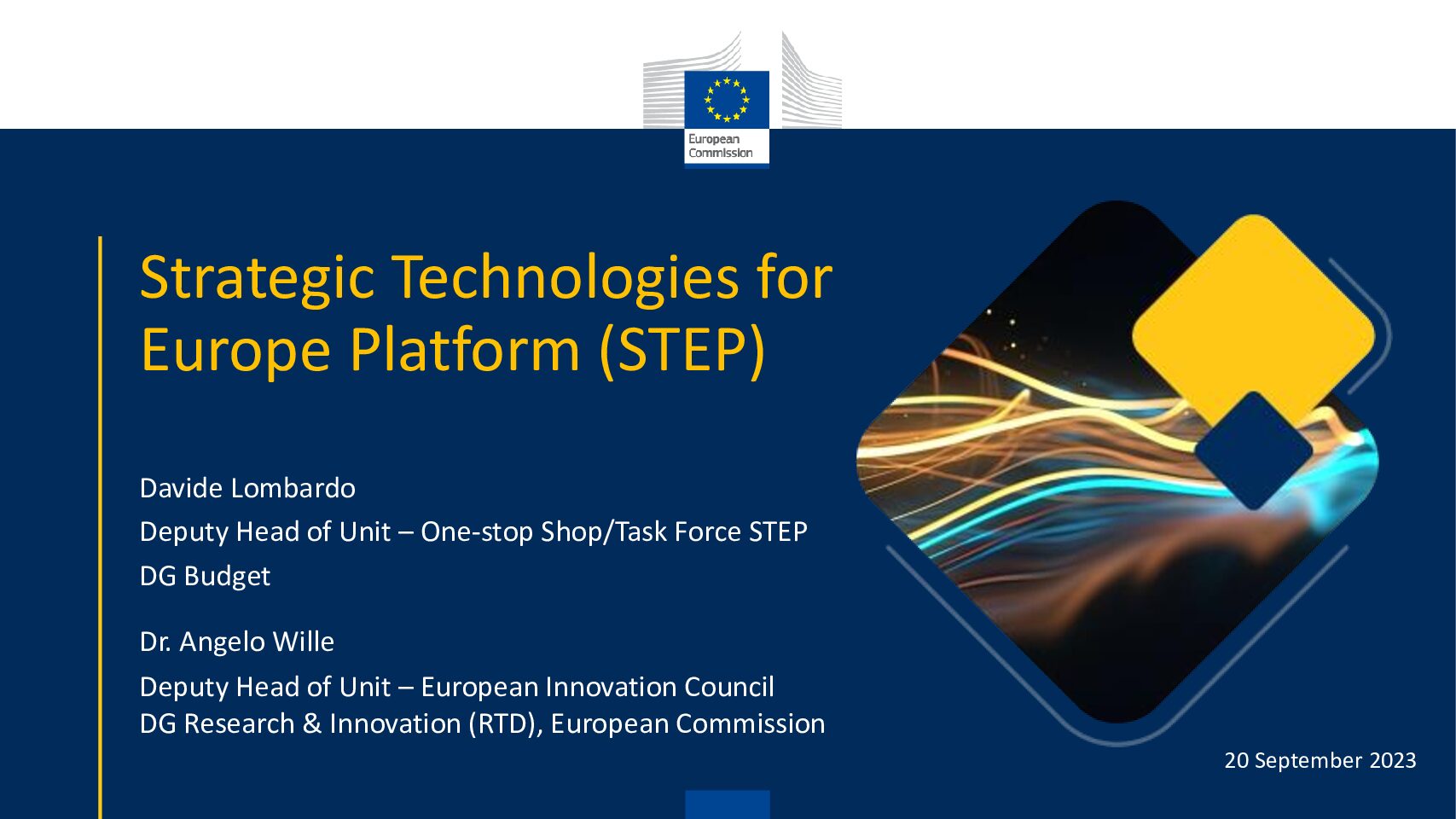 European Commission

Strategic Technologies for Europe Platform (STEP)

Davide Lombardo

Deputy Head of Unit – One-stop Shop/Task Force STEP

DG Budget

Dr. Angelo Wille

Deputy Head of Unit – European Innovation Council
DG Research & Innovation (RTD), European Commission

20 September 2023